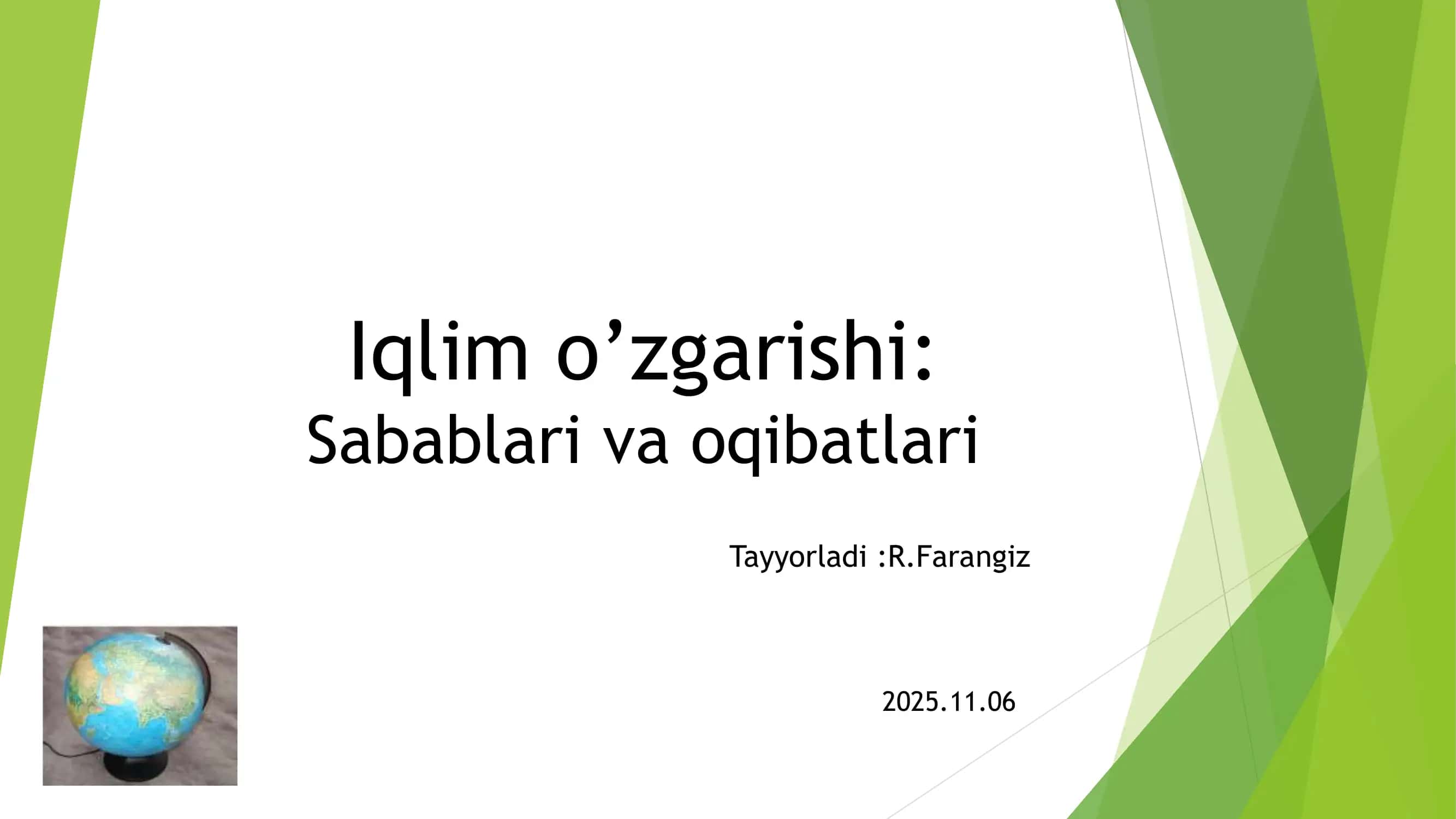 Iqlim o’zgarishi:
Sabablari va oqibatlari

Tayyorladi :R.Farangiz

2025.11.06